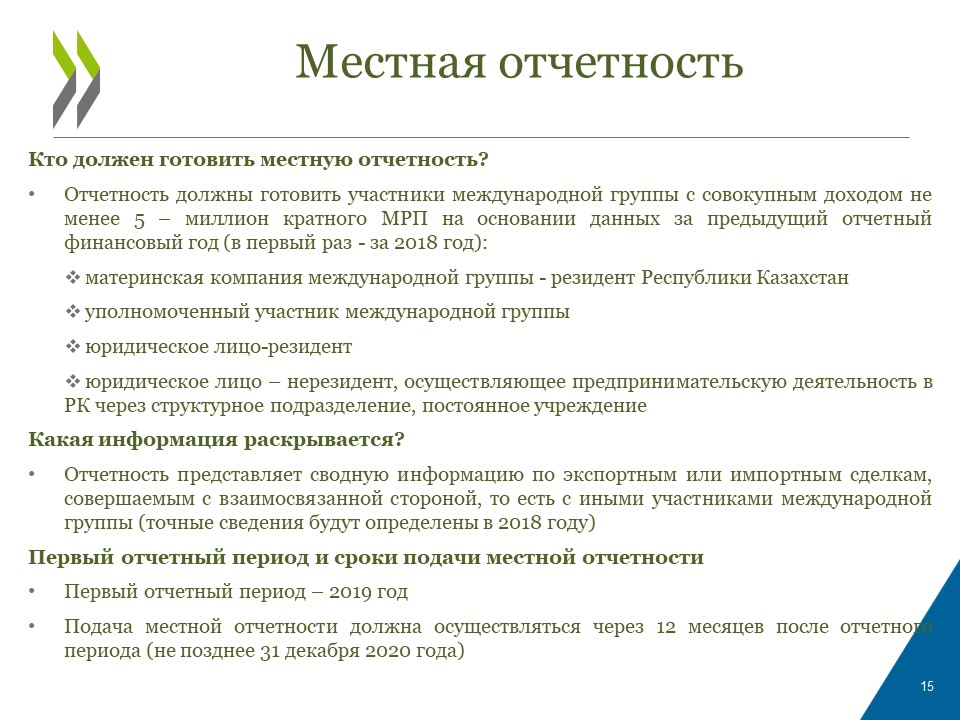 Местная отчетность

Кто должен готовить местную отчетность?

• Отчетность должны готовить участники международной группы с совокупным доходом не менее 5 – миллион кратного МРП на основании данных за предыдущий отчетный финансовый год (в первый раз - за 2018 год):

❖ материнская компания международной группы - резидент Республики Казахстан

❖ уполномоченный участник международной группы

❖ юридическое лицо-резидент

❖ юридическое лицо – нерезидент, осуществляющее предпринимательскую деятельность в РК через структурное подразделение, постоянное учреждение

Какая информация раскрывается?

• Отчетность представляет сводную информацию по экспортным или импортным сделкам, совершаемым с взаимосвязанной стороной, то есть с иными участниками международной группы (точные сведения будут определены в 2018 году)

Первый отчетный период и сроки подачи местной отчетности

• Первый отчетный период – 2019 год

• Подача местной отчетности должна осуществляться через 12 месяцев после отчетного периода (не позднее 31 декабря 2020 года)

15